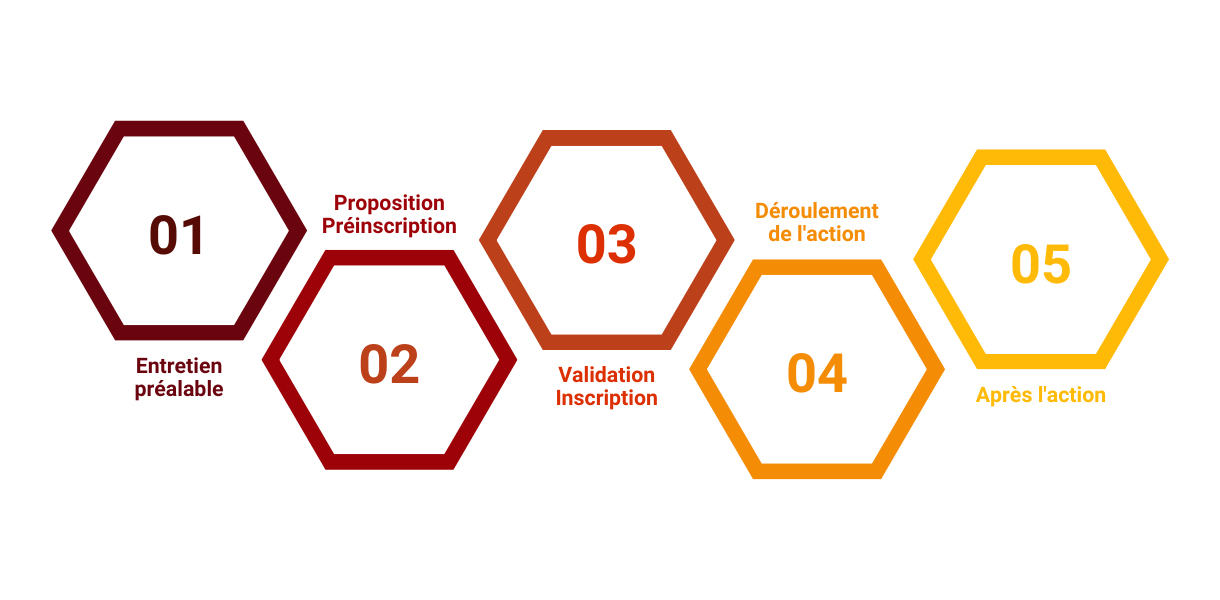 01

Entretien préalable

Proposition Préinscription

02

03

Validation Inscription

Déroulement de l'action

04

05

Après l'action